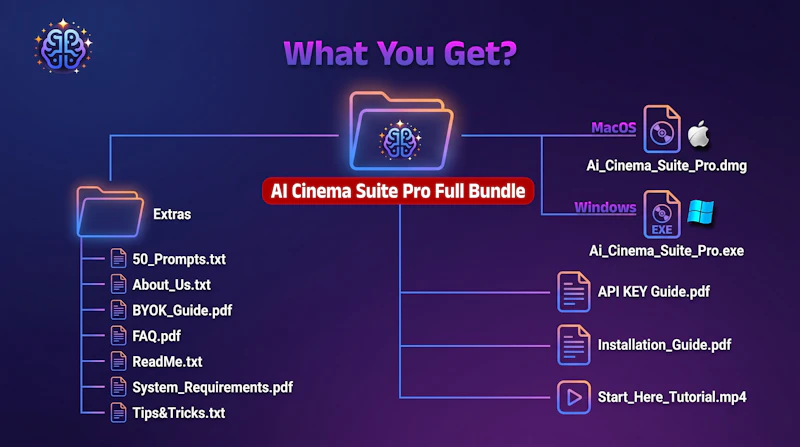 What You Get?

AI Cinema Suite Pro Full Bundle

Extras
50_Prompts.txt
About_Us.txt
BYOK_Guide.pdf
FAQ.pdf
ReadMe.txt
System_Requirements.pdf
Tips&Tricks.txt

MacOS
Ai_Cinema_Suite_Pro.dmg

Windows
EXE
Ai_Cinema_Suite_Pro.exe

API KEY Guide.pdf
Installation_Guide.pdf
Start_Here_Tutorial.mp4